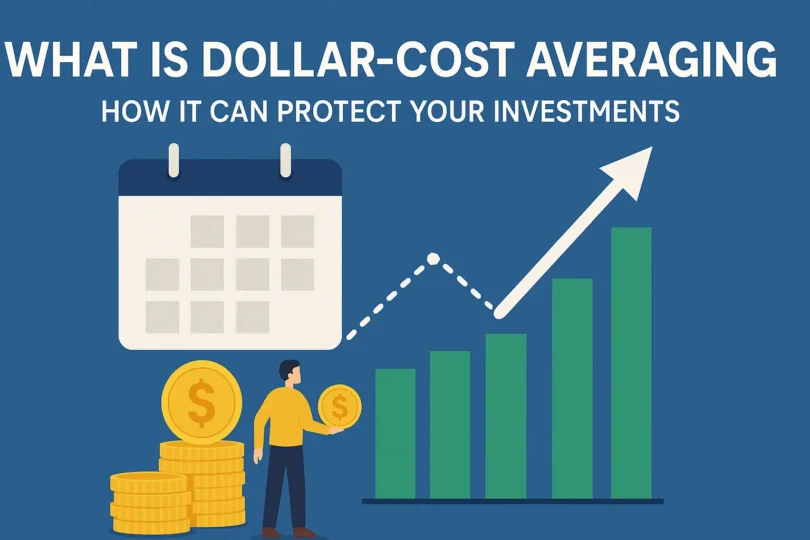 WHAT IS DOLLAR-COST AVERAGING
HOW IT CAN PROTECT YOUR INVESTMENTS

$

$